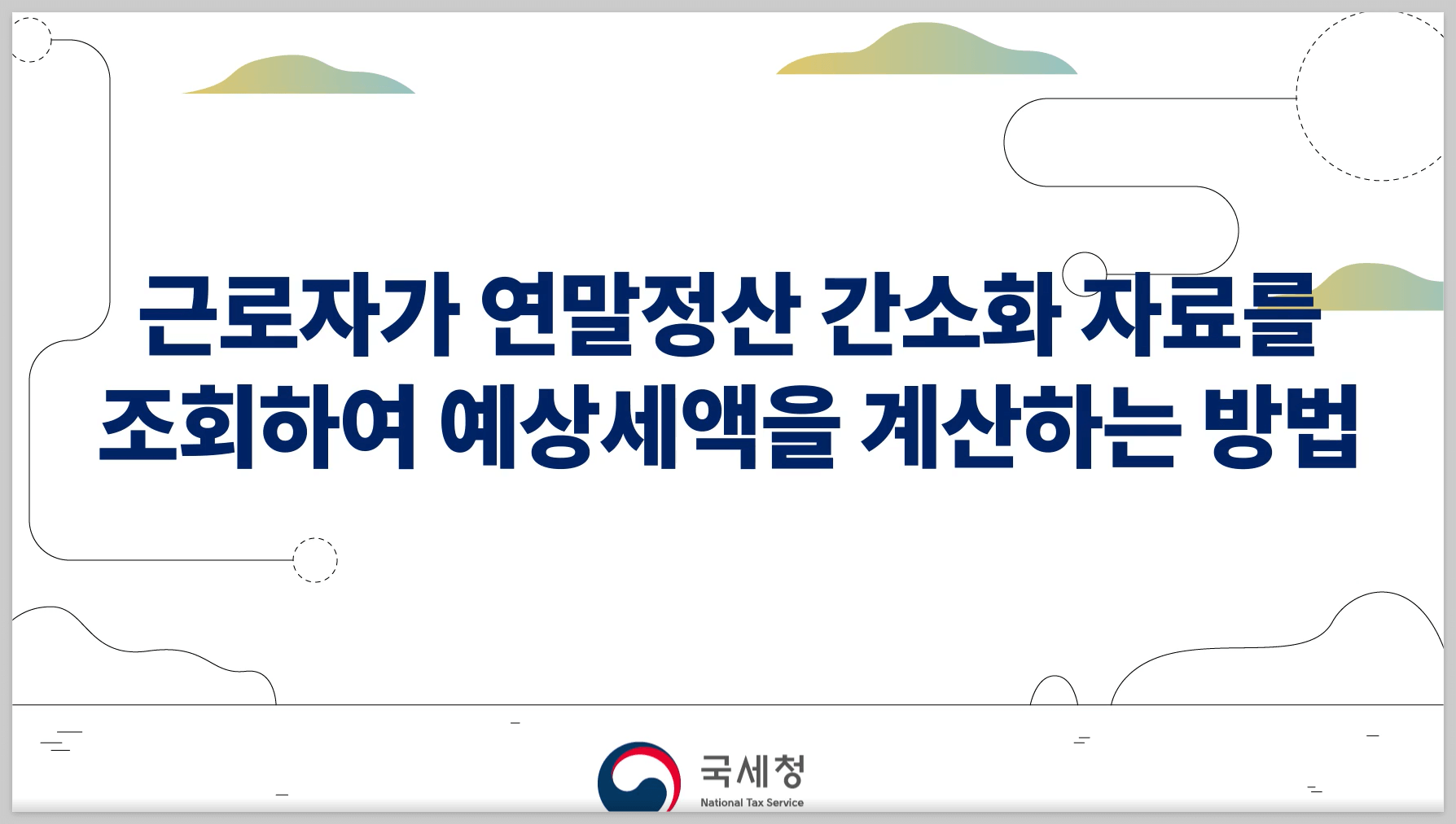 근로자가 연말정산 간소화 자료를 조회하여 예상세액을 계산하는 방법

국세청
National Tax Service